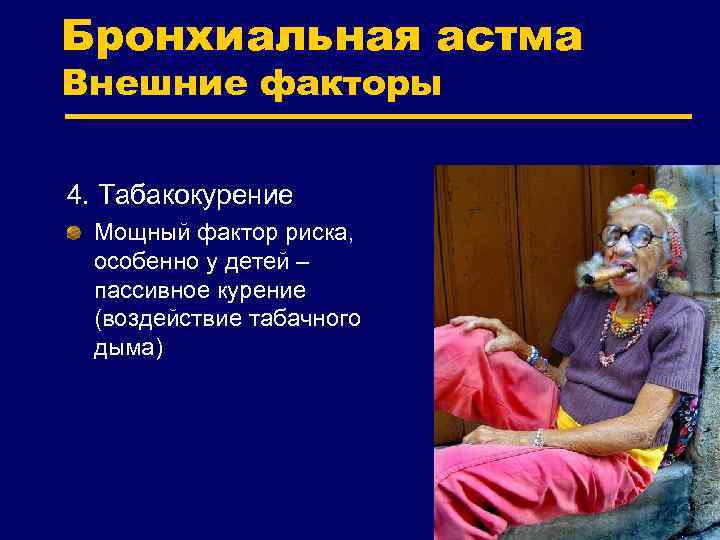 Бронхиальная астма
Внешние факторы

4. Табакокурение

Мощный фактор риска, особенно у детей – пассивное курение (воздействие табачного дыма)